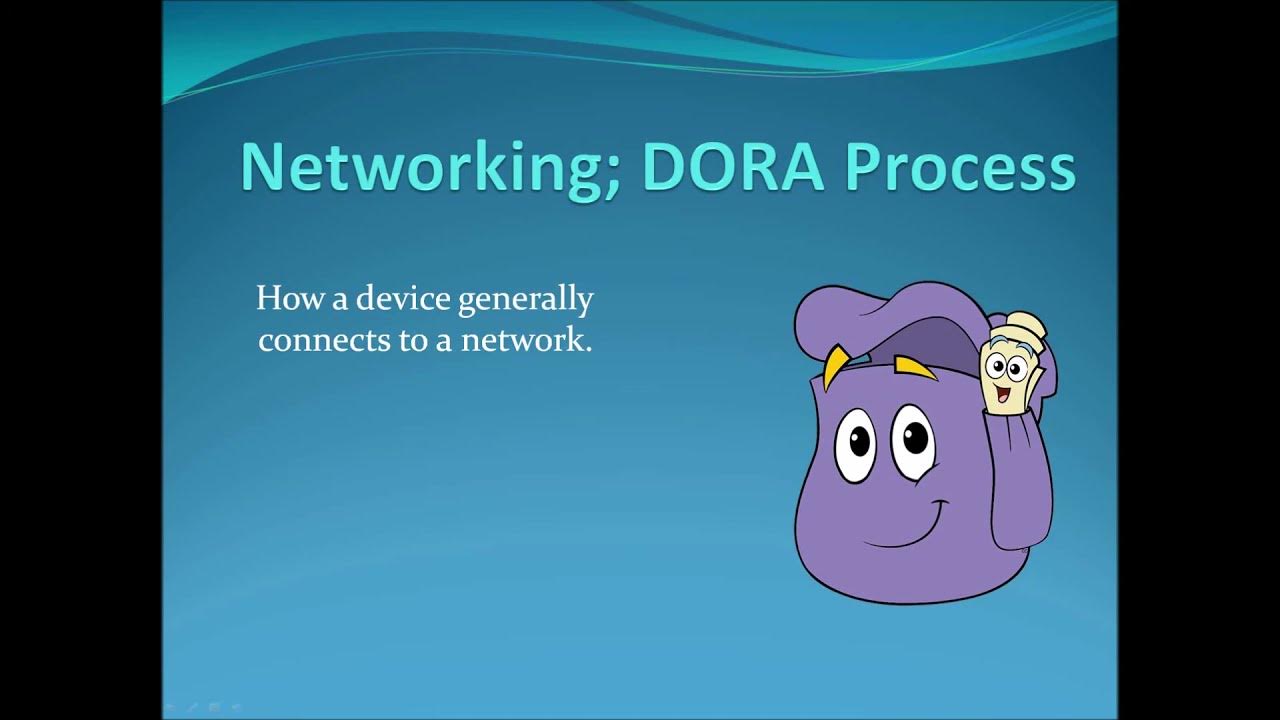 Networking; DORA Process

How a device generally connects to a network.